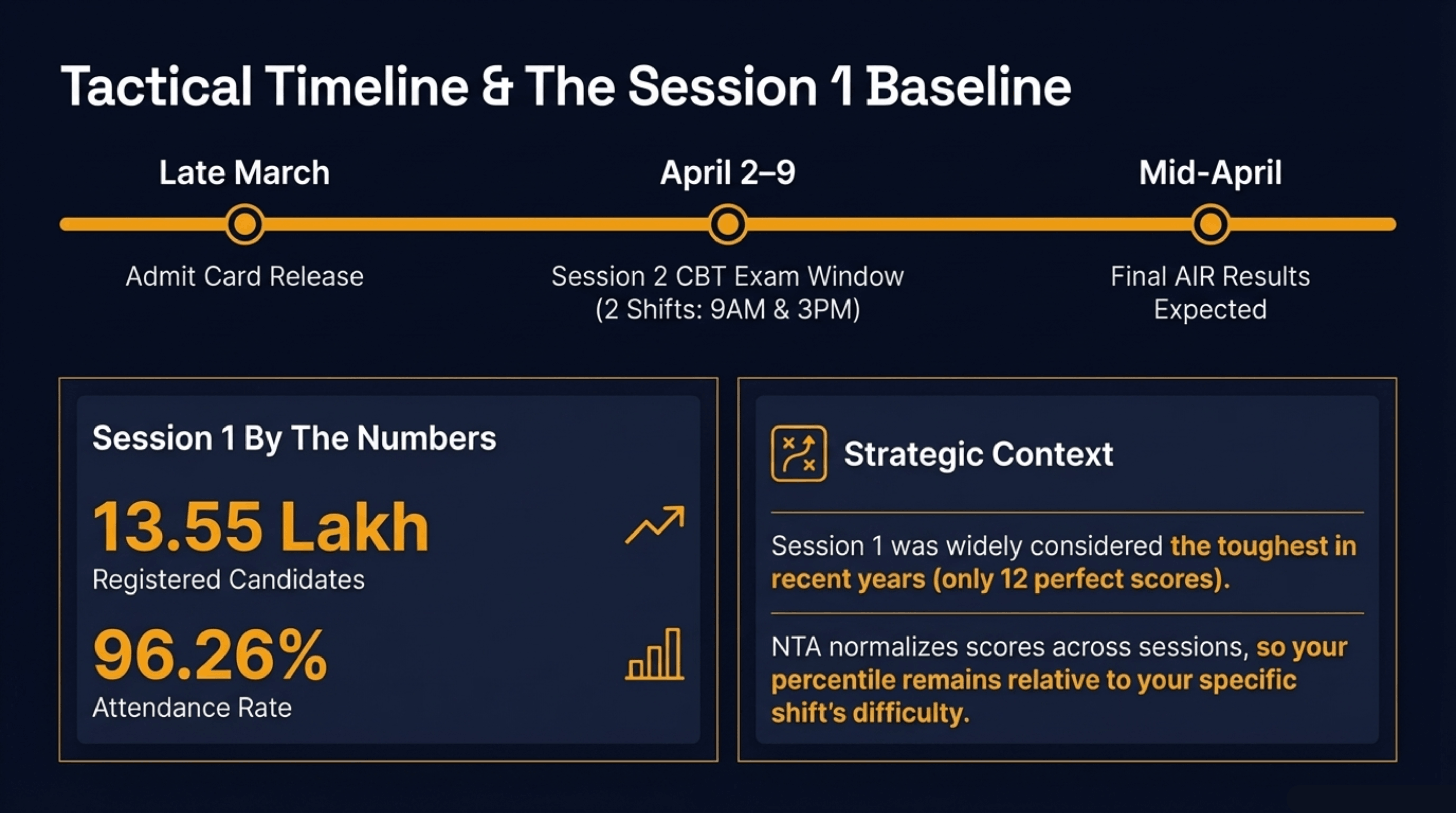 Tactical Timeline & The Session 1 Baseline

Late March

Admit Card Release

April 2–9

Session 2 CBT Exam Window (2 Shifts: 9AM & 3PM)

Mid-April

Final AIR Results Expected

Session 1 By The Numbers

13.55 Lakh

Registered Candidates

96.26%

Attendance Rate

Strategic Context

Session 1 was widely considered the toughest in recent years (only 12 perfect scores).

NTA normalizes scores across sessions, so your percentile remains relative to your specific shift's difficulty.